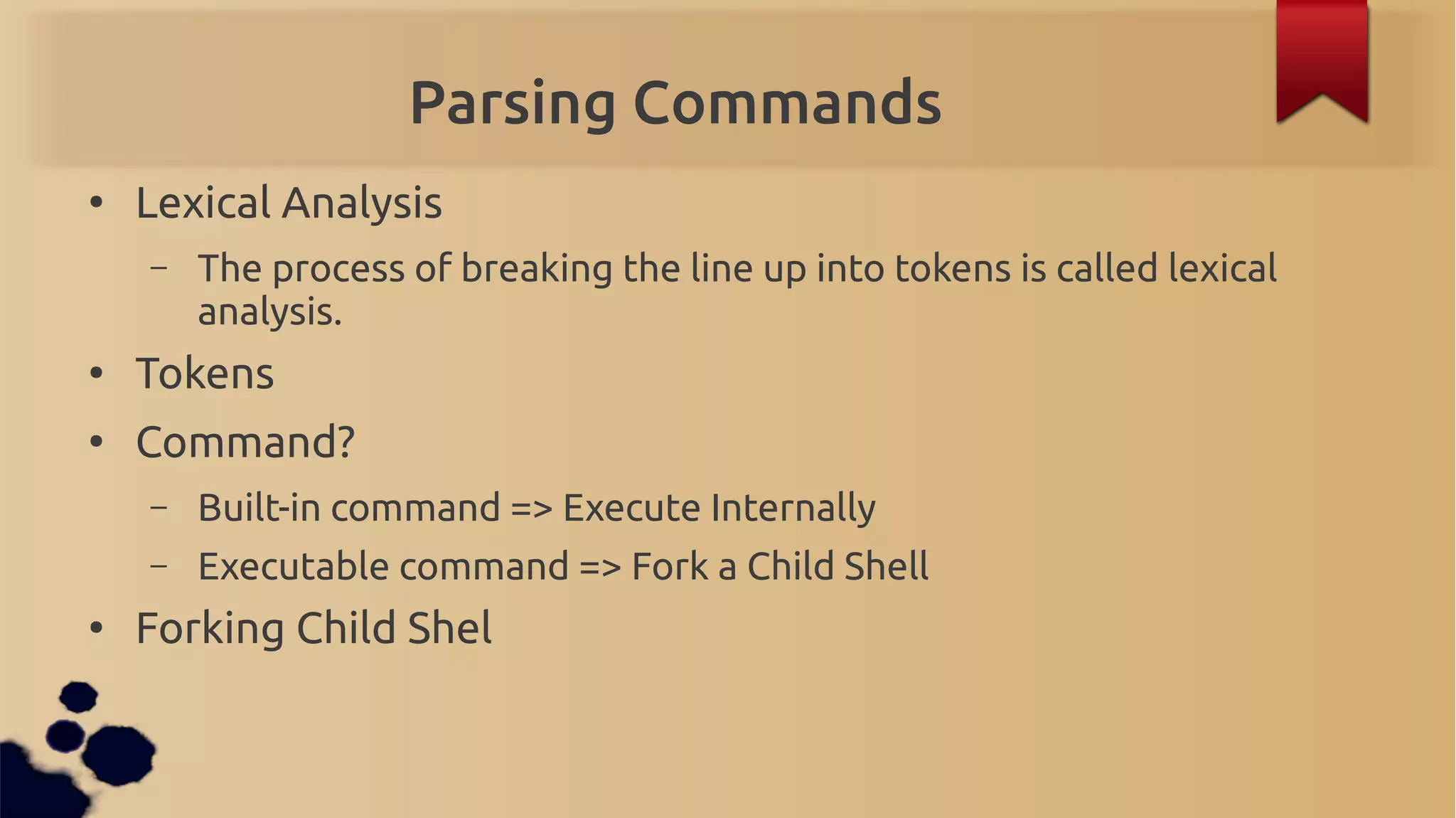 Parsing Commands

• Lexical Analysis
  – The process of breaking the line up into tokens is called lexical analysis.
• Tokens
• Command?
  – Built-in command => Execute Internally
  – Executable command => Fork a Child Shell
• Forking Child Shel